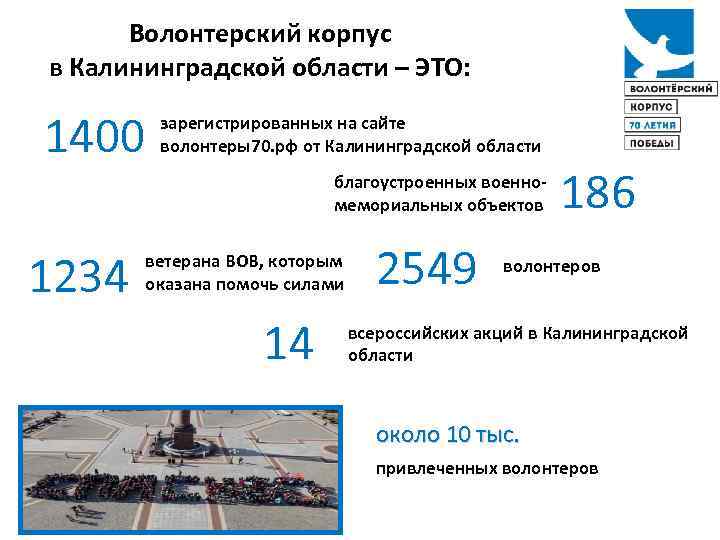 Волонтерский корпус в Калининградской области – ЭТО:

ВОЛОНТЁРСКИЙ КОРПУС 70 ЛЕТИЯ ПОБЕДЫ

1400 зарегистрированных на сайте волонтеры70.рф от Калининградской области

благоустроенных военно-мемориальных объектов 186

1234 ветерана ВОВ, которым оказана помочь силами

2549 волонтеров

14 всероссийских акций в Калининградской области

около 10 тыс.

привлеченных волонтеров